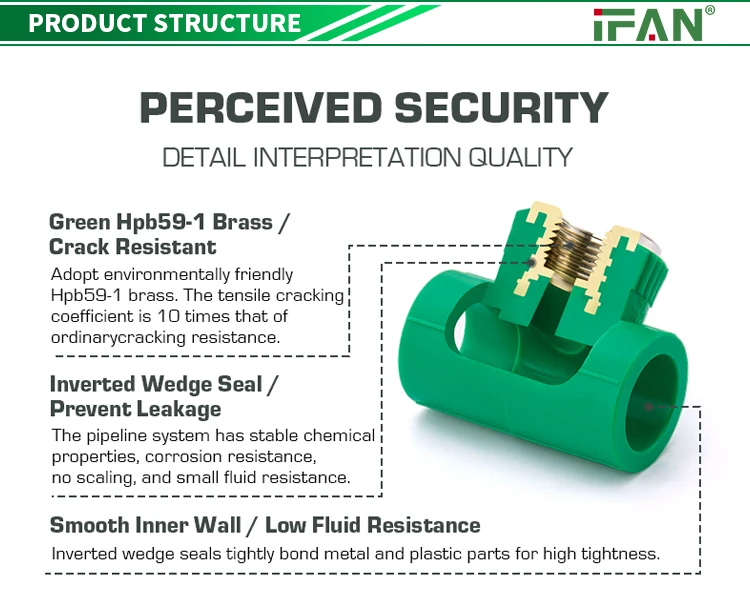 PRODUCT STRUCTURE

IFAN®

PERCEIVED SECURITY

DETAIL INTERPRETATION QUALITY

Green Hpb59-1 Brass / Crack Resistant

Adopt environmentally friendly Hpb59-1 brass. The tensile cracking coefficient is 10 times that of ordinarycracking resistance.

Inverted Wedge Seal / Prevent Leakage

The pipeline system has stable chemical properties, corrosion resistance, no scaling, and small fluid resistance.

Smooth Inner Wall / Low Fluid Resistance

Inverted wedge seals tightly bond metal and plastic parts for high tightness.